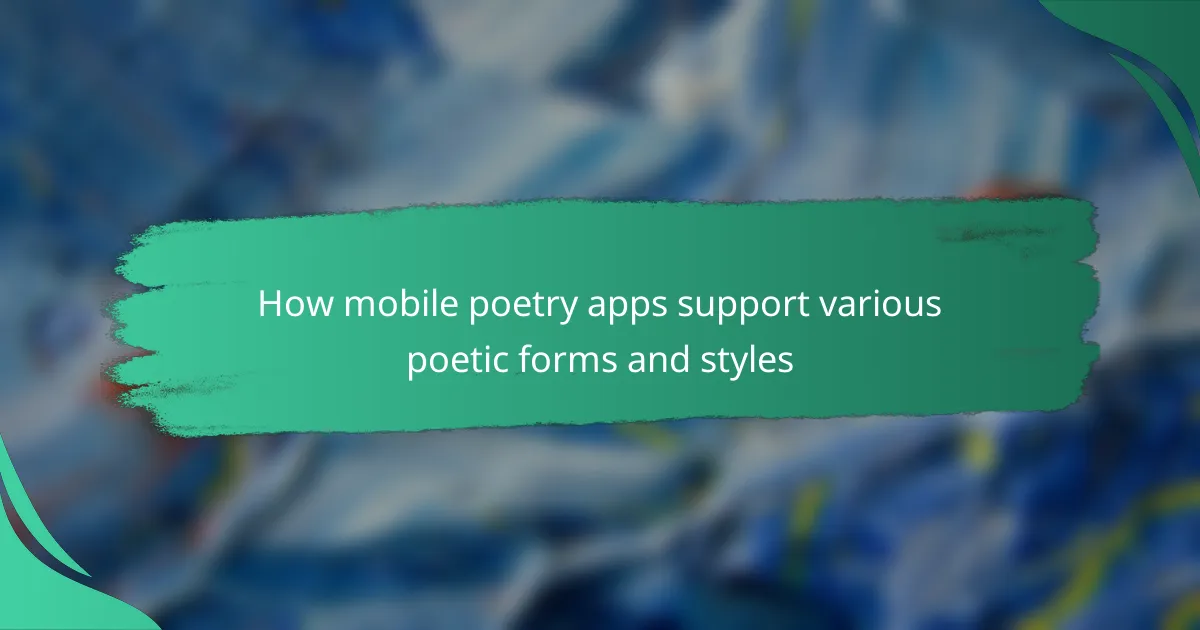 How mobile poetry apps support various poetic forms and styles